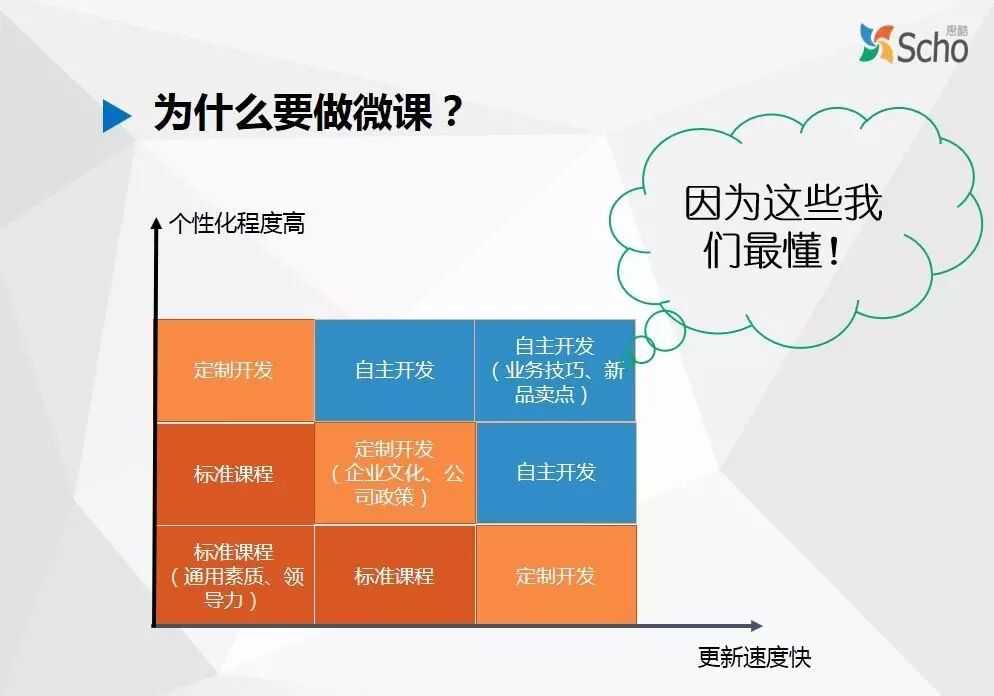 思酷 Scho

为什么要做微课？

因为这些我们最懂！

个性化程度高

| 定制开发 | 自主开发 | 自主开发（业务技巧、新品卖点） |
|---|---|---|
| 标准课程 | 定制开发（企业文化、公司政策） | 自主开发 |
| 标准课程（通用素质、领导力） | 标准课程 | 定制开发 |

更新速度快